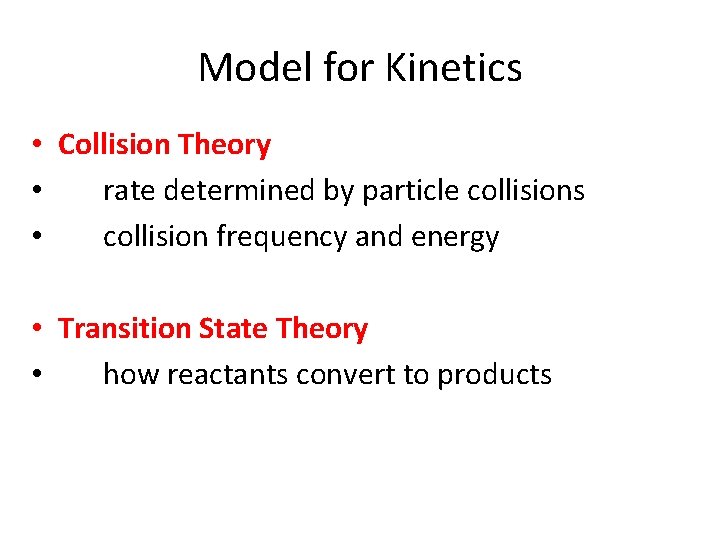 Model for Kinetics

• Collision Theory
• rate determined by particle collisions
• collision frequency and energy

• Transition State Theory
• how reactants convert to products